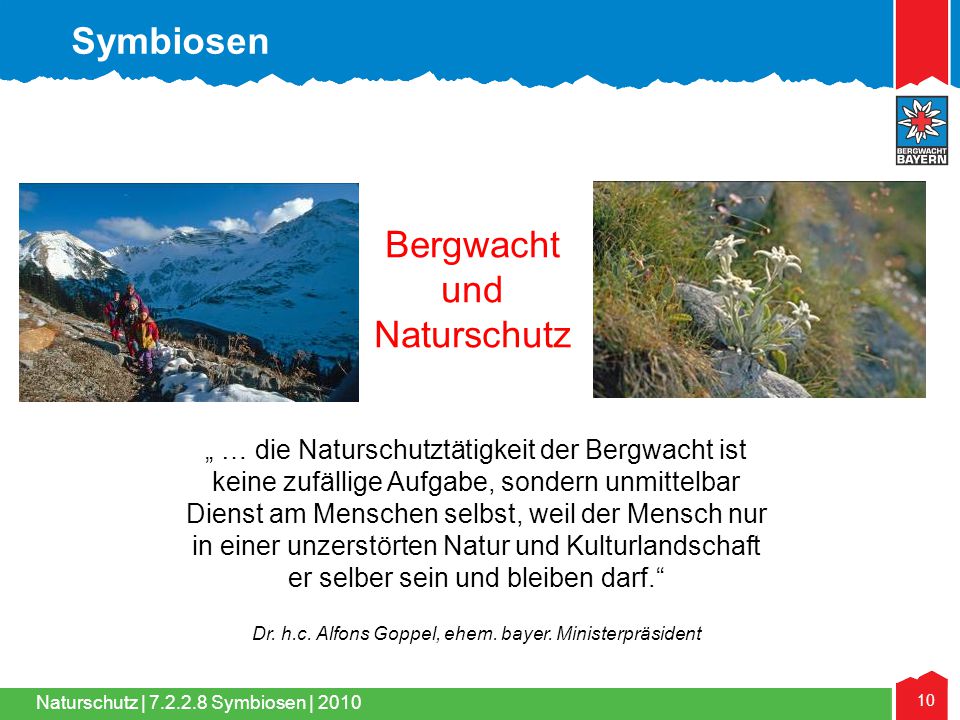 Symbiosen

BERGWACHT BAYERN

Bergwacht und Naturschutz

„ … die Naturschutztätigkeit der Bergwacht ist keine zufällige Aufgabe, sondern unmittelbar Dienst am Menschen selbst, weil der Mensch nur in einer unzerstörten Natur und Kulturlandschaft er selber sein und bleiben darf.“

Dr. h.c. Alfons Goppel, ehem. bayer. Ministerpräsident

Naturschutz | 7.2.2.8 Symbiosen | 2010

10